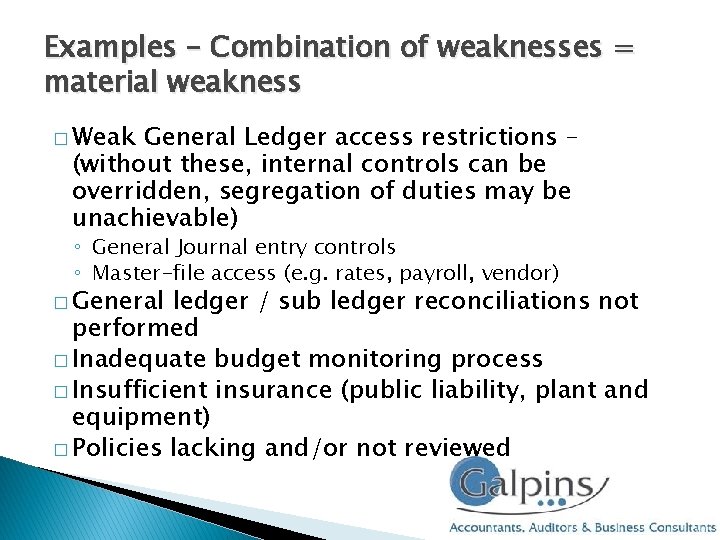 Examples – Combination of weaknesses = material weakness

□ Weak General Ledger access restrictions – (without these, internal controls can be overridden, segregation of duties may be unachievable)

◦ General Journal entry controls
◦ Master-file access (e.g. rates, payroll, vendor)

□ General ledger / sub ledger reconciliations not performed

□ Inadequate budget monitoring process

□ Insufficient insurance (public liability, plant and equipment)

□ Policies lacking and/or not reviewed

Galpins

Accountants, Auditors & Business Consultants